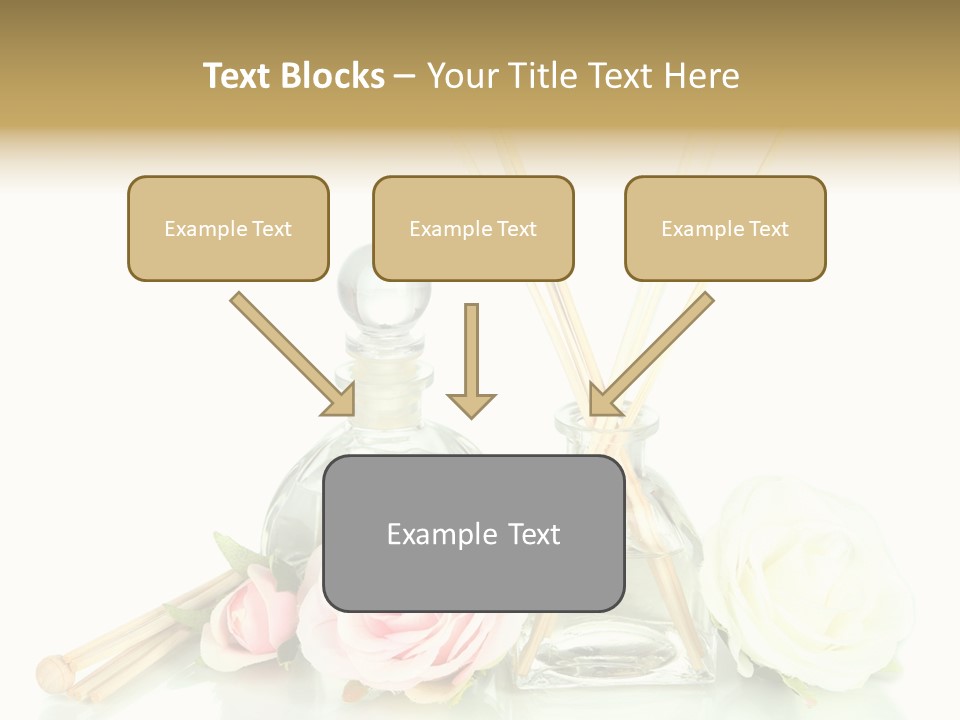 Text Blocks – Your Title Text Here

Example Text

Example Text

Example Text

Example Text